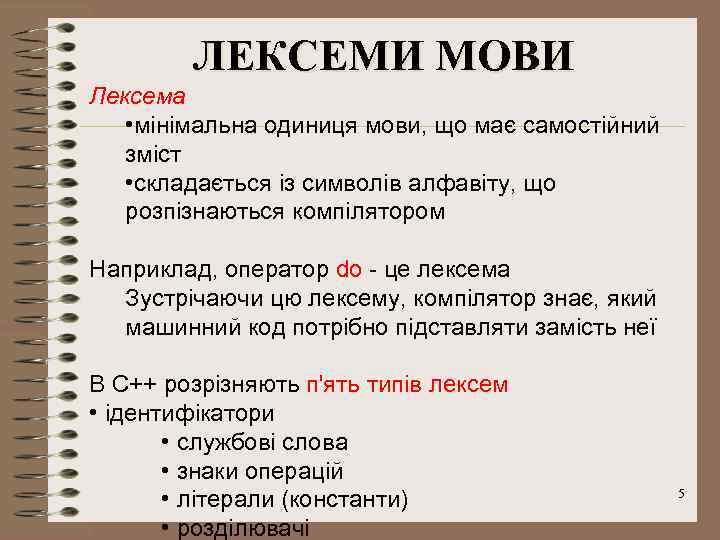 ЛЕКСЕМИ МОВИ

Лексема

•мінімальна одиниця мови, що має самостійний зміст

•складається із символів алфавіту, що розпізнаються компілятором

Наприклад, оператор do - це лексема

Зустрічаючи цю лексему, компілятор знає, який машинний код потрібно підставляти замість неї

В С++ розрізняють п'ять типів лексем

• ідентифікатори

• службові слова

• знаки операцій

• літерали (константи)

• розділювачі

5